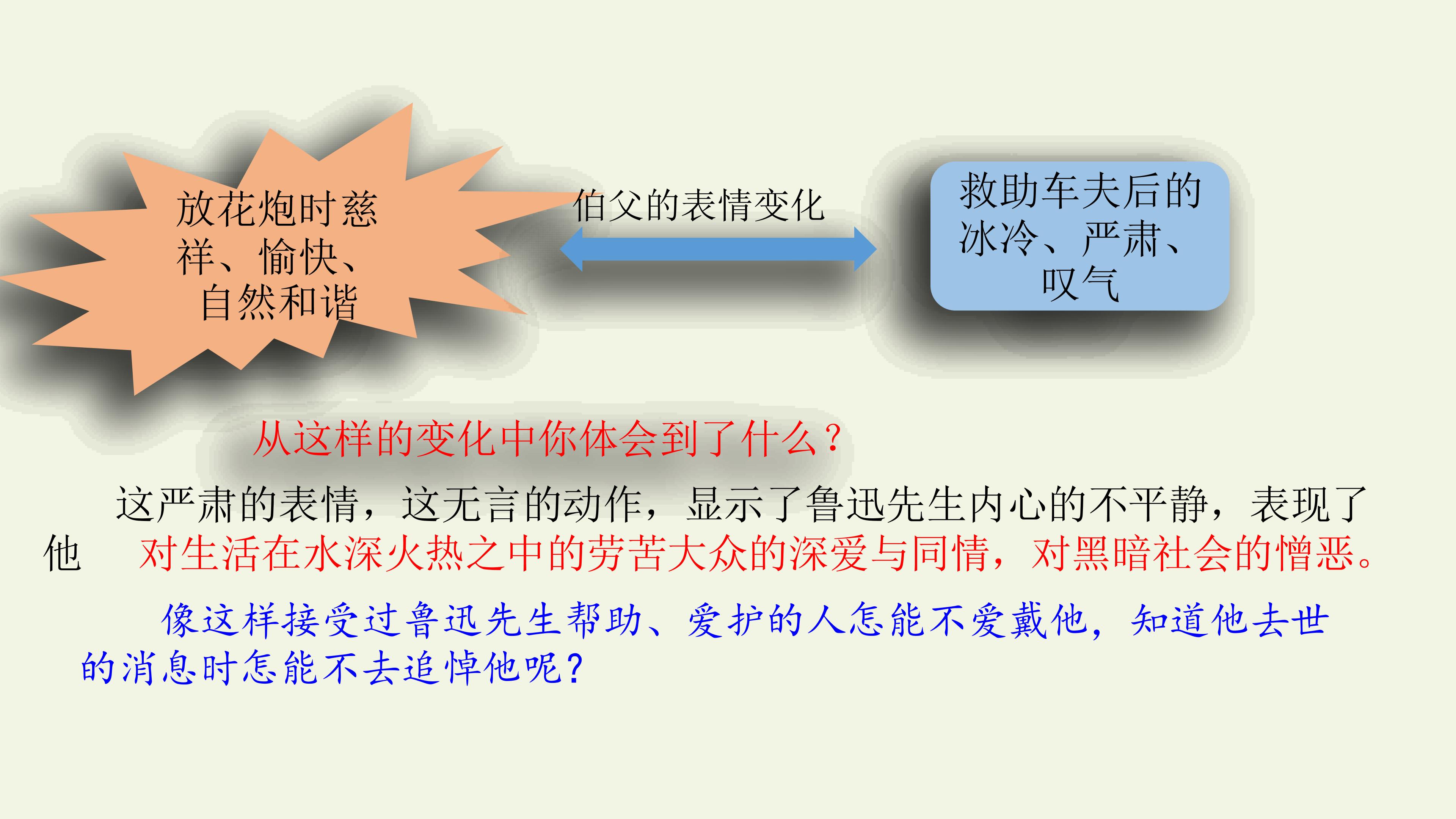 放花炮时慈祥、愉快、自然和谐

伯父的表情变化

救助车夫后的冰冷、严肃、叹气

从这样的变化中你体会到了什么？

这严肃的表情，这无言的动作，显示了鲁迅先生内心的不平静，表现了他 对生活在水深火热之中的劳苦大众的深爱与同情，对黑暗社会的憎恶。

像这样接受过鲁迅先生帮助、爱护的人怎能不爱戴他，知道他去世的消息时怎能不去追悼他呢？